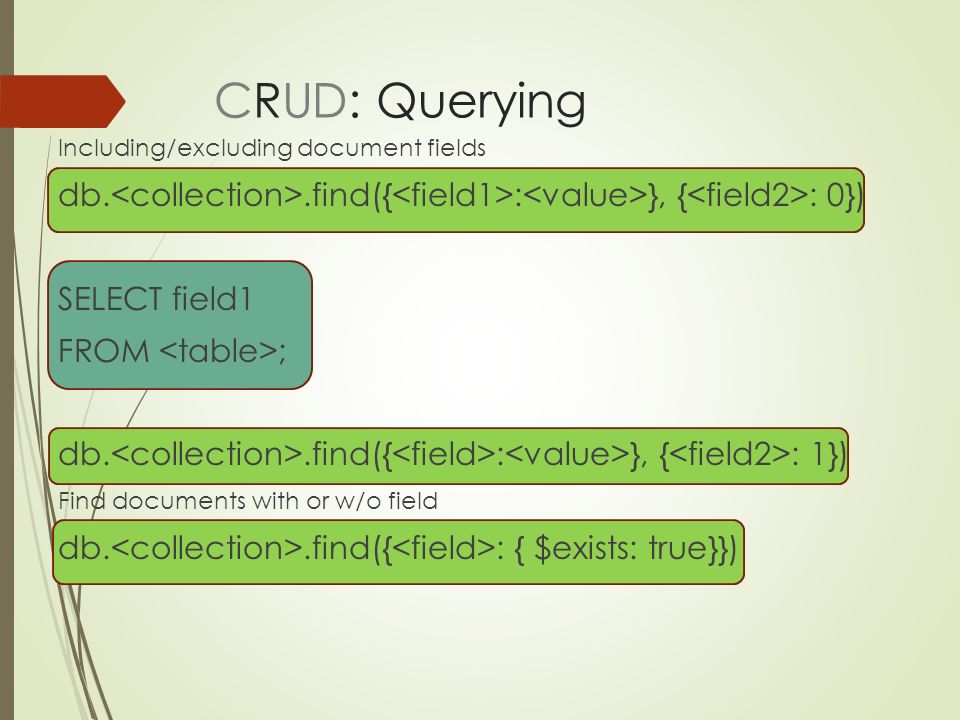 CRUD: Querying

Including/excluding document fields

db.<collection>.find({<field1>:<value>}, {<field2>: 0})

SELECT field1
FROM <table>;

db.<collection>.find({<field>:<value>}, {<field2>: 1})

Find documents with or w/o field

db.<collection>.find({<field>: { $exists: true}})